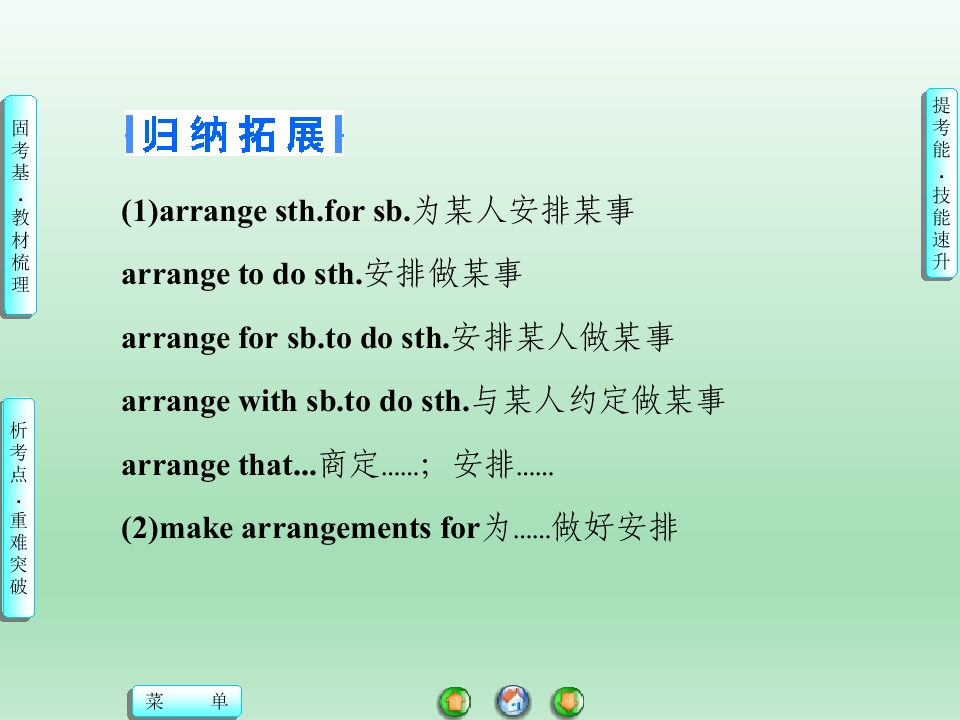 固考基·教材梳理

析考点·重难突破

归纳拓展

(1)arrange sth.for sb.为某人安排某事

arrange to do sth.安排做某事

arrange for sb.to do sth.安排某人做某事

arrange with sb.to do sth.与某人约定做某事

arrange that...商定……；安排……

(2)make arrangements for为……做好安排

提考能·技能速升

菜 单